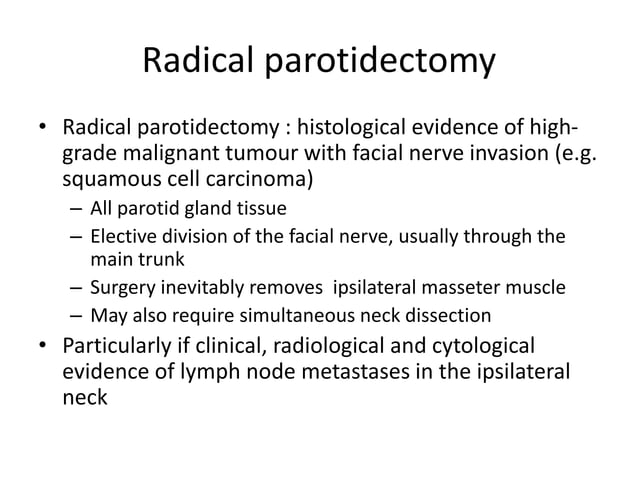 Radical parotidectomy

• Radical parotidectomy : histological evidence of high-grade malignant tumour with facial nerve invasion (e.g. squamous cell carcinoma)
– All parotid gland tissue
– Elective division of the facial nerve, usually through the main trunk
– Surgery inevitably removes ipsilateral masseter muscle
– May also require simultaneous neck dissection
• Particularly if clinical, radiological and cytological evidence of lymph node metastases in the ipsilateral neck